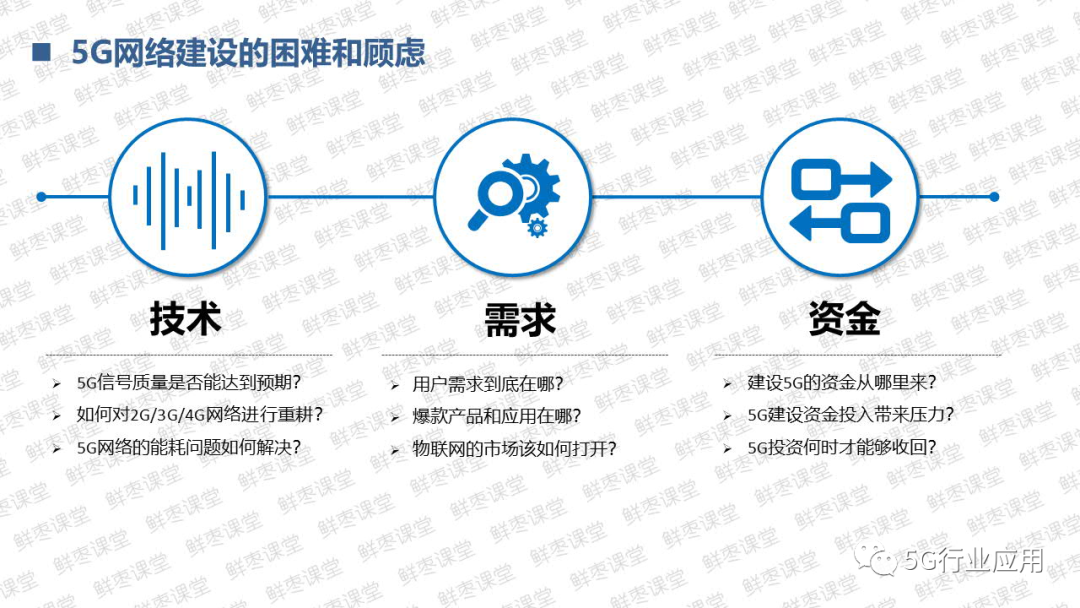 ■ 5G网络建设的困难和顾虑

技术

➢ 5G信号质量是否能达到预期?
➢ 如何对2G/3G/4G网络进行重耕?
➢ 5G网络的能耗问题如何解决?

需求

➢ 用户需求到底在哪?
➢ 爆款产品和应用在哪?
➢ 物联网的市场该如何打开?

资金

➢ 建设5G的资金从哪里来?
➢ 5G建设资金投入带来压力?
➢ 5G投资何时才能够收回?

鲜枣课堂

5G行业应用